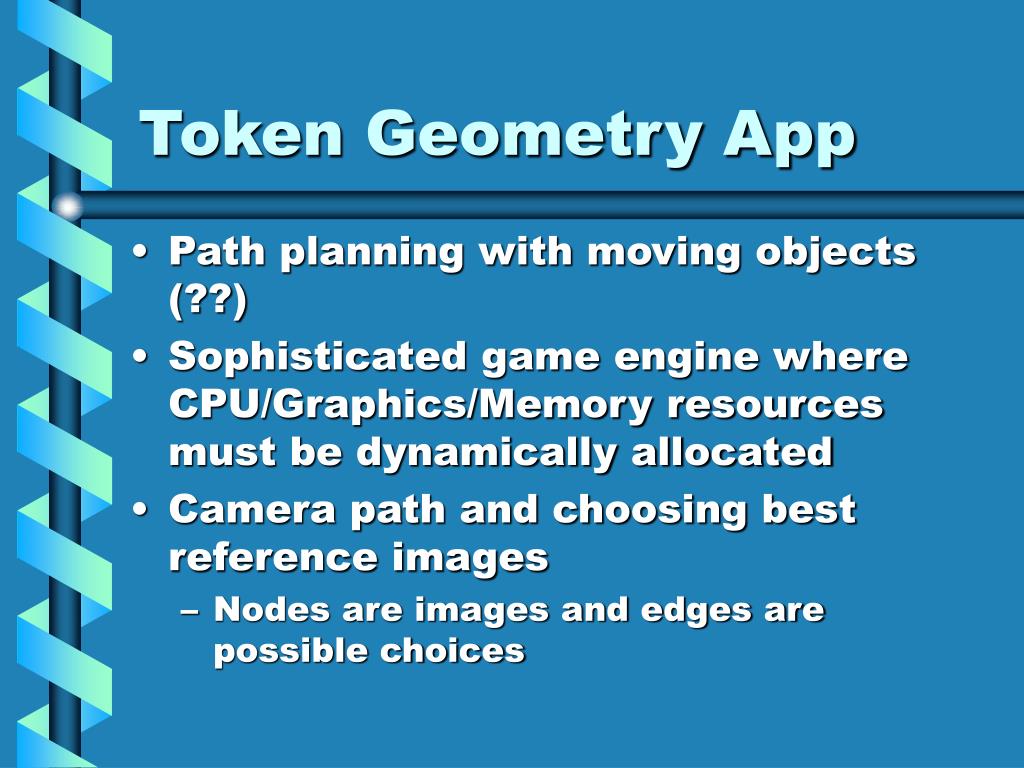 Token Geometry App

• Path planning with moving objects (??)
• Sophisticated game engine where CPU/Graphics/Memory resources must be dynamically allocated
• Camera path and choosing best reference images
– Nodes are images and edges are possible choices